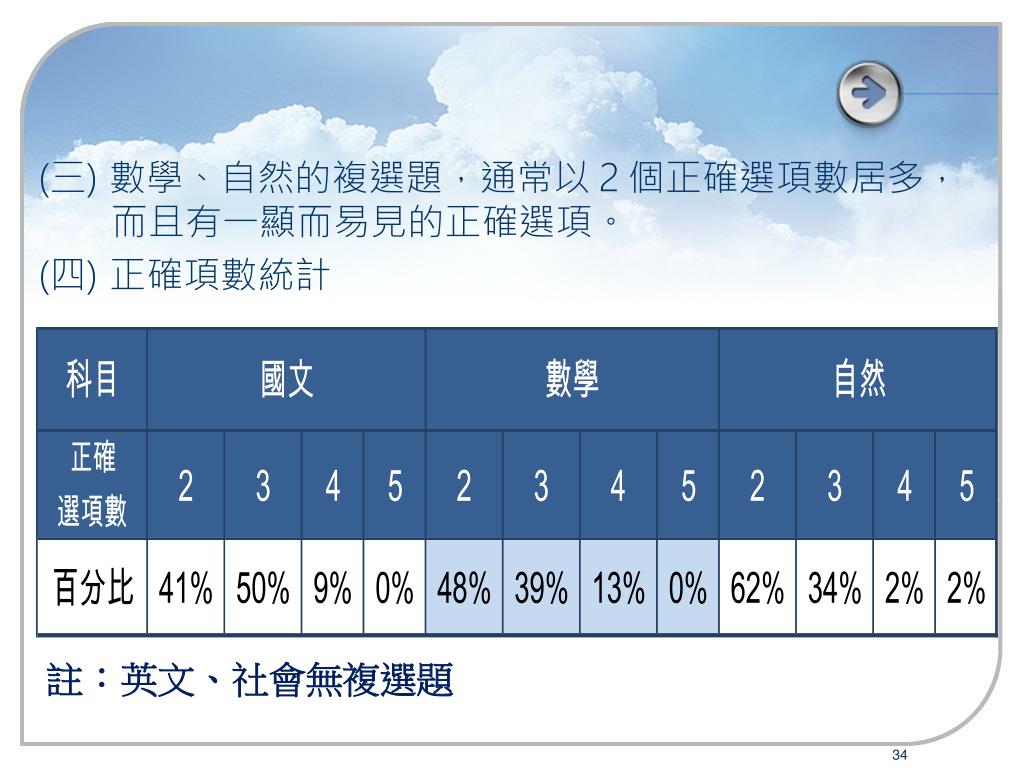 (三) 數學、自然的複選題，通常以 2 個正確選項數居多，而且有一顯而易見的正確選項。

(四) 正確項數統計

| 科目 | 國文 | | | | 數學 | | | | 自然 | | | |
|---|---|---|---|---|---|---|---|---|---|---|---|---|
| 正確選項數 | 2 | 3 | 4 | 5 | 2 | 3 | 4 | 5 | 2 | 3 | 4 | 5 |
| 百分比 | 41% | 50% | 9% | 0% | 48% | 39% | 13% | 0% | 62% | 34% | 2% | 2% |

註：英文、社會無複選題

34